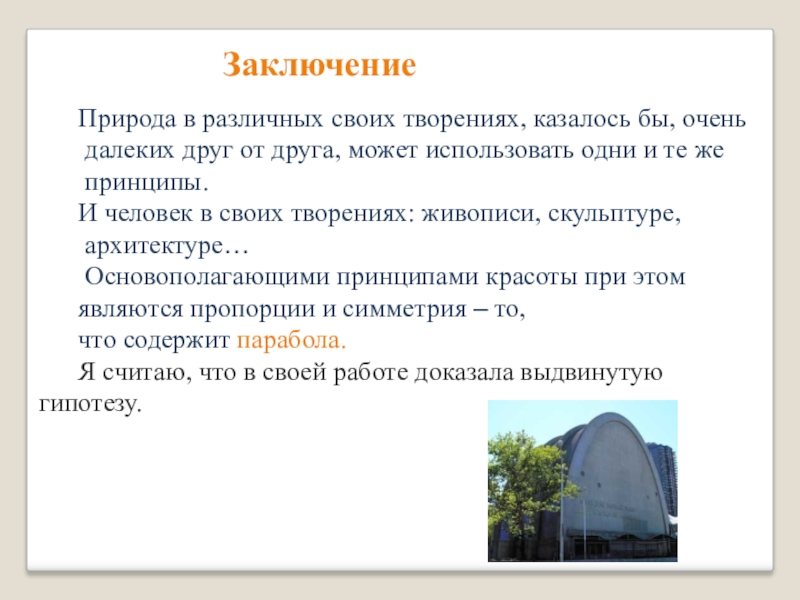 Заключение

Природа в различных своих творениях, казалось бы, очень далеких друг от друга, может использовать одни и те же принципы.

И человек в своих творениях: живописи, скульптуре, архитектуре…

Основополагающими принципами красоты при этом являются пропорции и симметрия – то, что содержит парабола.

Я считаю, что в своей работе доказала выдвинутую гипотезу.